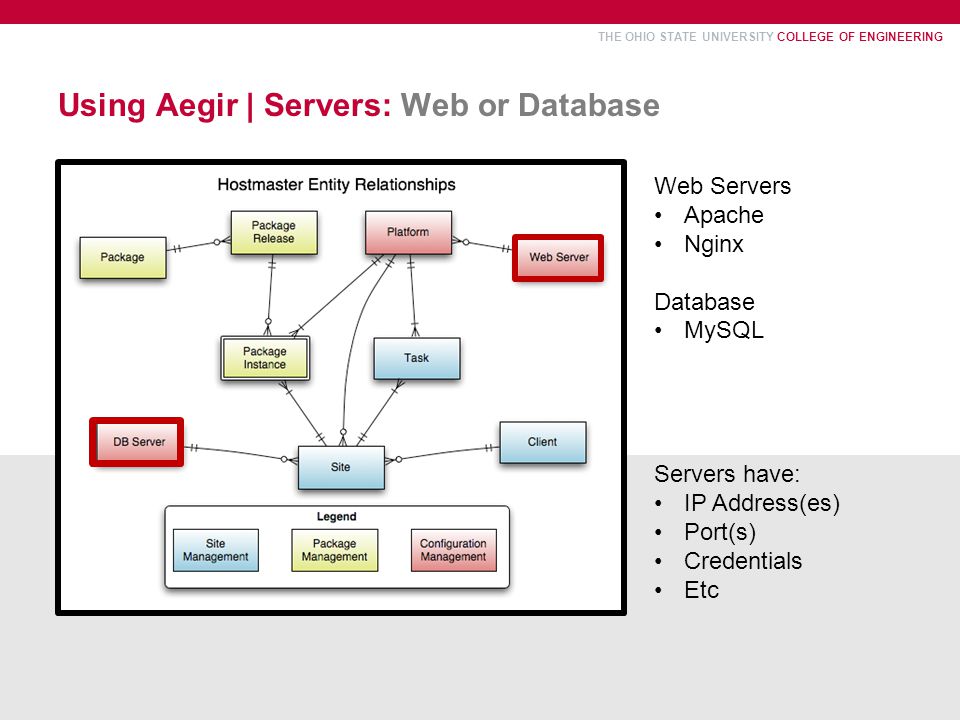 THE OHIO STATE UNIVERSITY COLLEGE OF ENGINEERING

Using Aegir | Servers: Web or Database

Hostmaster Entity Relationships

Package
Package Release
Platform
Web Server
Package Instance
Task
DB Server
Site
Client

Legend
Site Management
Package Management
Configuration Management

Web Servers
• Apache
• Nginx

Database
• MySQL

Servers have:
• IP Address(es)
• Port(s)
• Credentials
• Etc